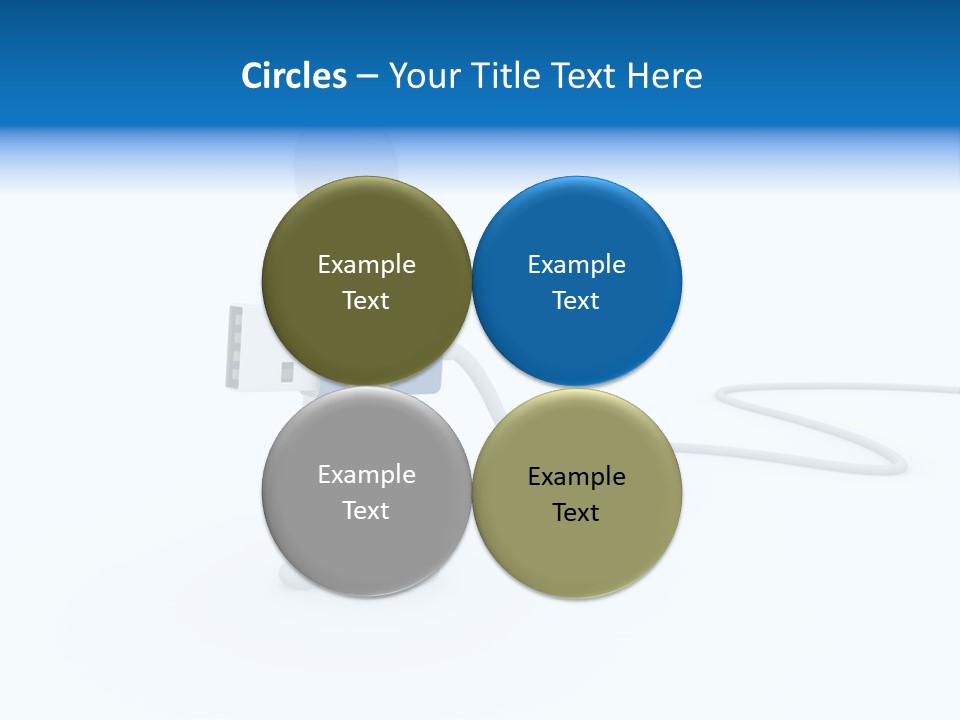 Circles – Your Title Text Here

Example Text

Example Text

Example Text

Example Text